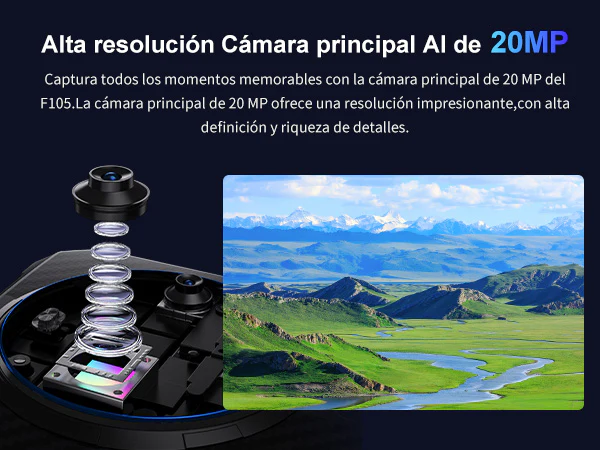 Alta resolución Cámara principal AI de 20MP

Captura todos los momentos memorables con la cámara principal de 20 MP del F105.La cámara principal de 20 MP ofrece una resolución impresionante,con alta definición y riqueza de detalles.